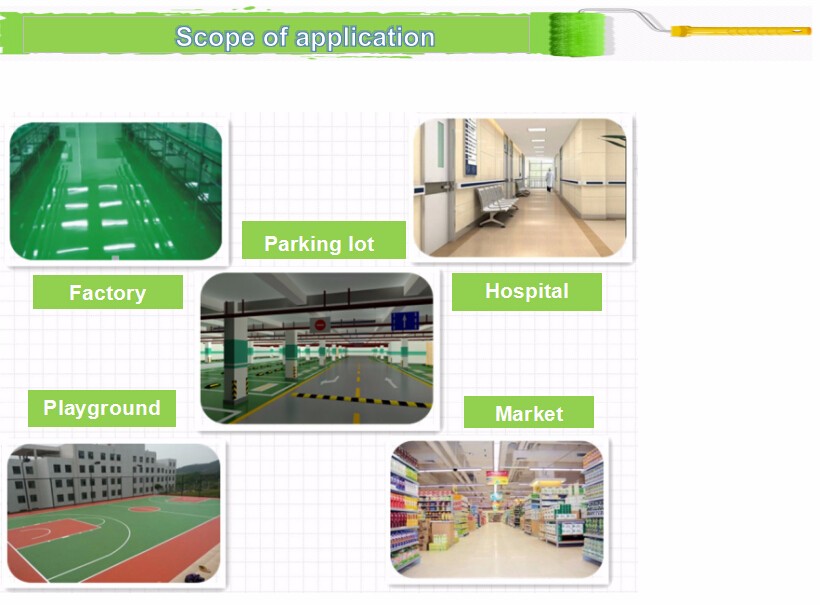 Scope of application

Parking lot

Factory

Hospital

Playground

Market